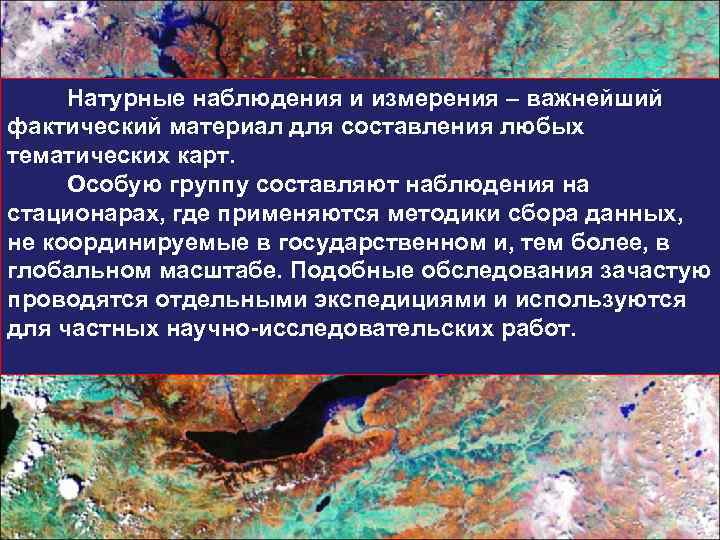 Натурные наблюдения и измерения – важнейший фактический материал для составления любых тематических карт.

Особую группу составляют наблюдения на стационарах, где применяются методики сбора данных, не координируемые в государственном и, тем более, в глобальном масштабе. Подобные обследования зачастую проводятся отдельными экспедициями и используются для частных научно-исследовательских работ.